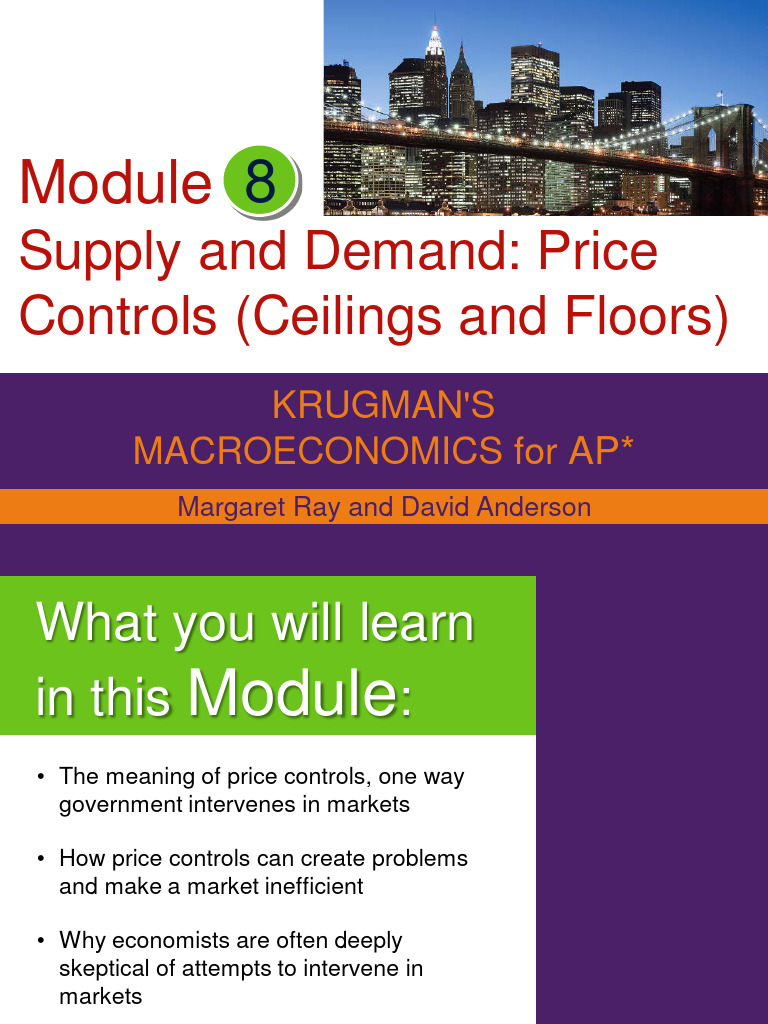 Module 8
Supply and Demand: Price Controls (Ceilings and Floors)

KRUGMAN'S MACROECONOMICS for AP*

Margaret Ray and David Anderson

What you will learn in this Module:

• The meaning of price controls, one way government intervenes in markets

• How price controls can create problems and make a market inefficient

• Why economists are often deeply skeptical of attempts to intervene in markets